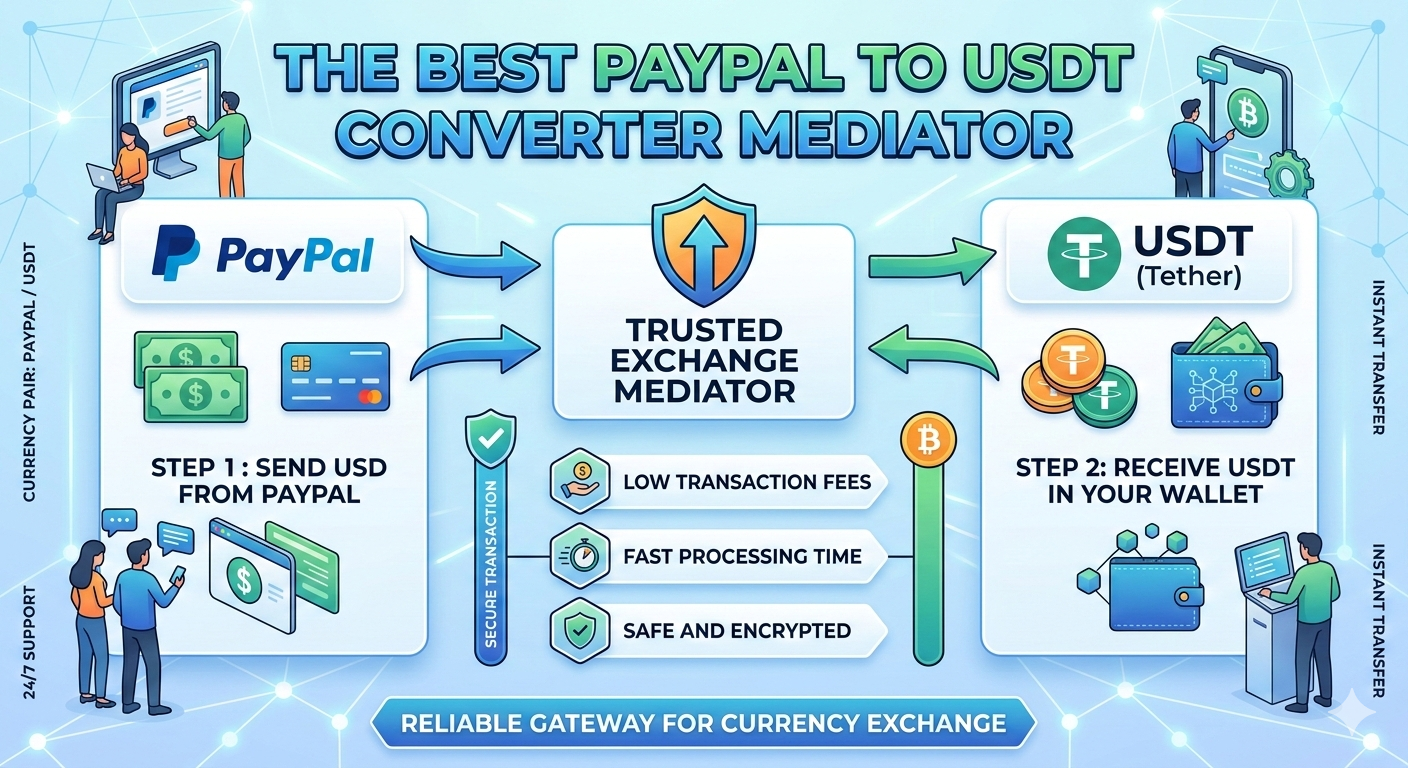 THE BEST PAYPAL TO USDT CONVERTER MEDIATOR

CURRENCY PAIR: PAYPAL / USDT

24/7 SUPPORT

PayPal

STEP 1 : SEND USD FROM PAYPAL

TRUSTED EXCHANGE MEDIATOR

SECURE TRANSACTION

LOW TRANSACTION FEES

FAST PROCESSING TIME

SAFE AND ENCRYPTED

USDT (Tether)

STEP 2: RECEIVE USDT IN YOUR WALLET

INSTANT TRANSFER

INSTANT TRANSFER

RELIABLE GATEWAY FOR CURRENCY EXCHANGE